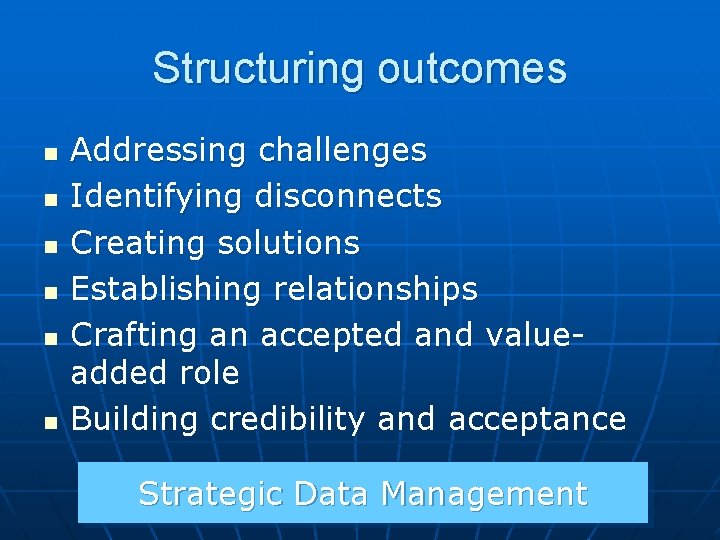 Structuring outcomes

- Addressing challenges
- Identifying disconnects
- Creating solutions
- Establishing relationships
- Crafting an accepted and value-added role
- Building credibility and acceptance

Strategic Data Management